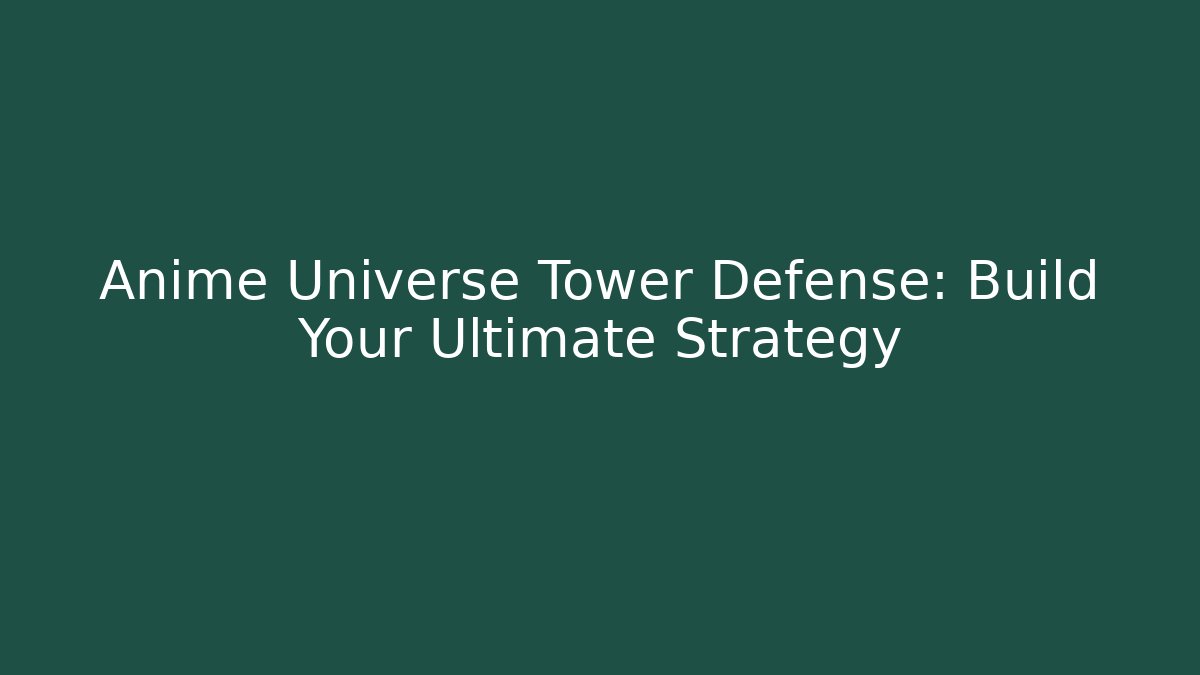 Anime Universe Tower Defense: Build Your Ultimate Strategy